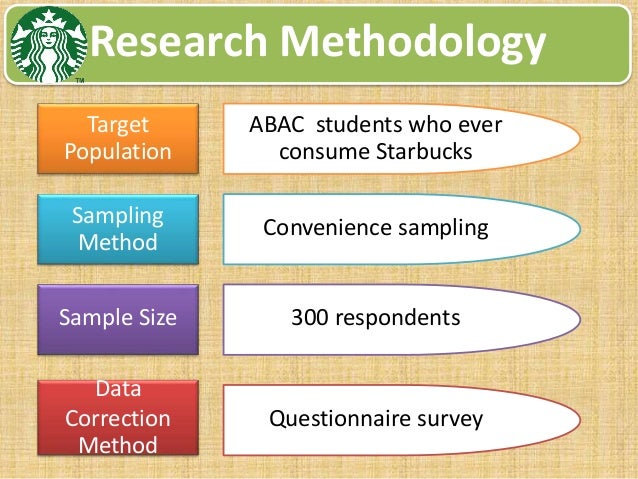 TM

Research Methodology

Target Population

ABAC students who ever consume Starbucks

Sampling Method

Convenience sampling

Sample Size

300 respondents

Data Correction Method

Questionnaire survey